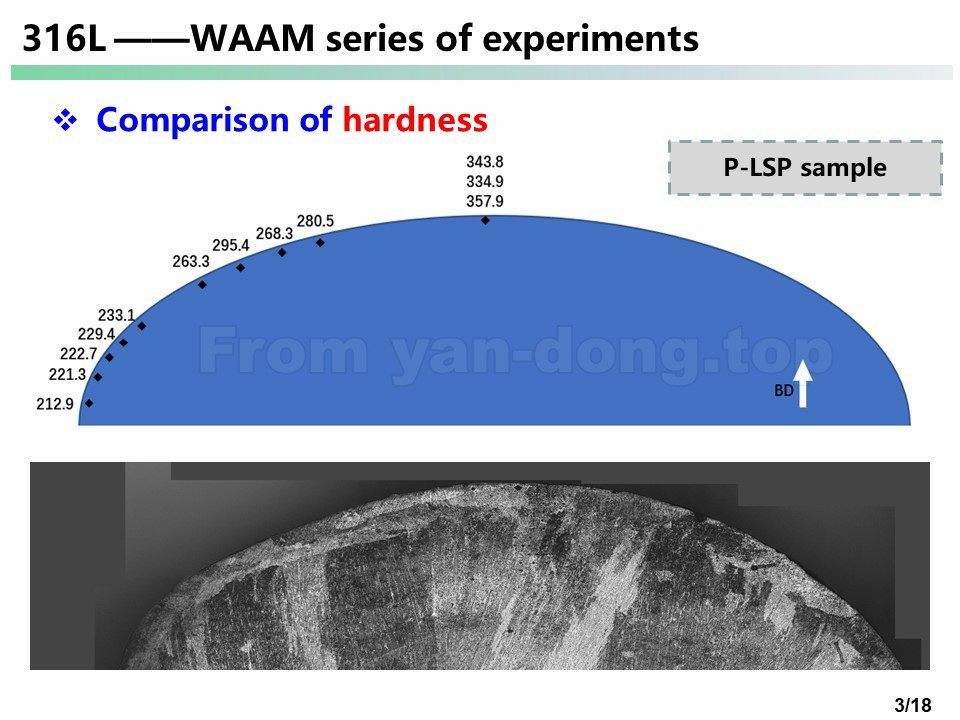 316L ——WAAM series of experiments

❖ Comparison of hardness

P-LSP sample

343.8
334.9
357.9

280.5
268.3
295.4
263.3

233.1
229.4
222.7
221.3
212.9

From yan-dong.top

BD

3/18